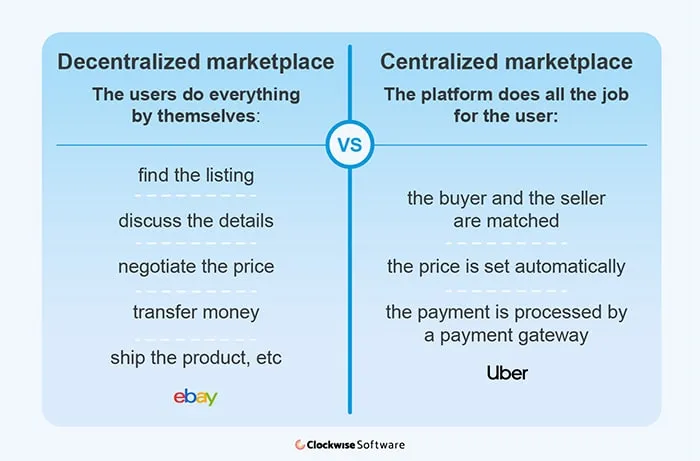 Decentralized marketplace

The users do everything by themselves:

find the listing

discuss the details

negotiate the price

transfer money

ship the product, etc

ebay

VS

Centralized marketplace

The platform does all the job for the user:

the buyer and the seller are matched

the price is set automatically

the payment is processed by a payment gateway

Uber

Clockwise Software